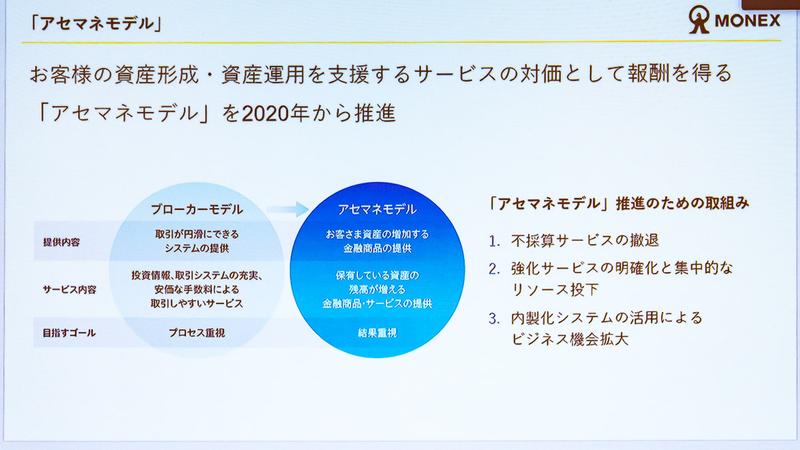 「アセマネモデル」

MONEX

お客様の資産形成・資産運用を支援するサービスの対価として報酬を得る「アセマネモデル」を2020年から推進

| | ブローカーモデル | アセマネモデル |
|---|---|---|
| 提供内容 | 取引が円滑にできるシステムの提供 | お客さま資産の増加する金融商品の提供 |
| サービス内容 | 投資情報、取引システムの充実、安価な手数料による取引しやすいサービス | 保有している資産の残高が増える金融商品・サービスの提供 |
| 目指すゴール | プロセス重視 | 結果重視 |

「アセマネモデル」推進のための取組み

1. 不採算サービスの撤退
2. 強化サービスの明確化と集中的なリソース投下
3. 内製化システムの活用によるビジネス機会拡大